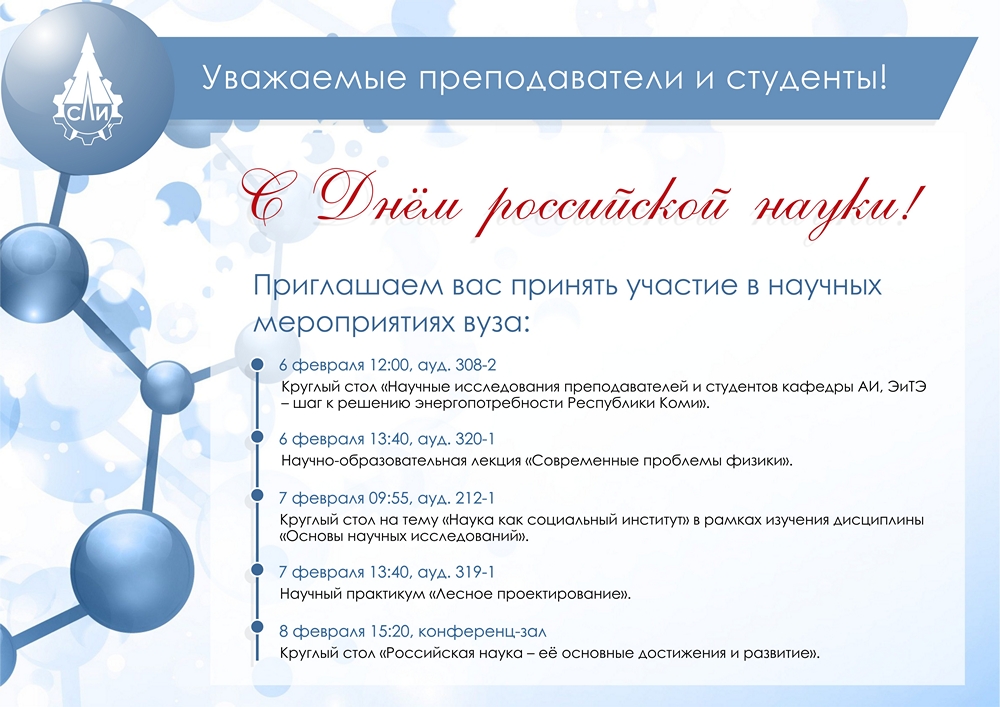 СЛИ

Уважаемые преподаватели и студенты!

С Днём российской науки!

Приглашаем вас принять участие в научных мероприятиях вуза:

6 февраля 12:00, ауд. 308-2
Круглый стол «Научные исследования преподавателей и студентов кафедры АИ, ЭиТЭ – шаг к решению энергопотребности Республики Коми».

6 февраля 13:40, ауд. 320-1
Научно-образовательная лекция «Современные проблемы физики».

7 февраля 09:55, ауд. 212-1
Круглый стол на тему «Наука как социальный институт» в рамках изучения дисциплины «Основы научных исследований».

7 февраля 13:40, ауд. 319-1
Научный практикум «Лесное проектирование».

8 февраля 15:20, конференц-зал
Круглый стол «Российская наука – её основные достижения и развитие».